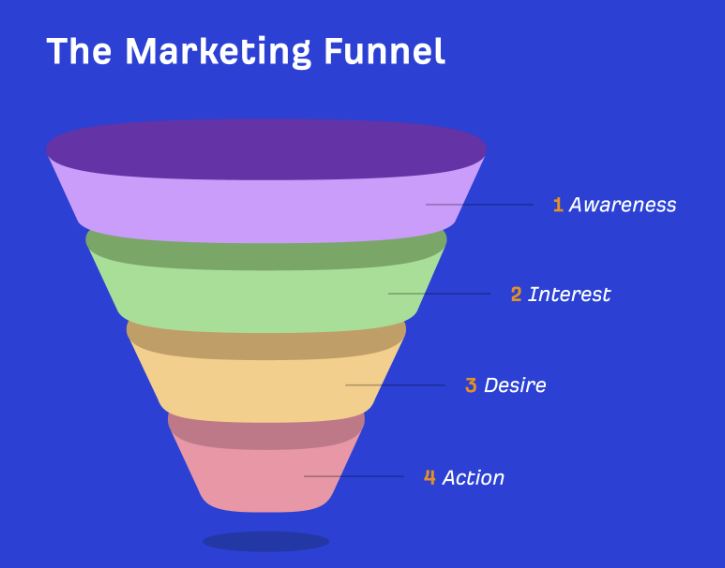 The Marketing Funnel

1 Awareness

2 Interest

3 Desire

4 Action